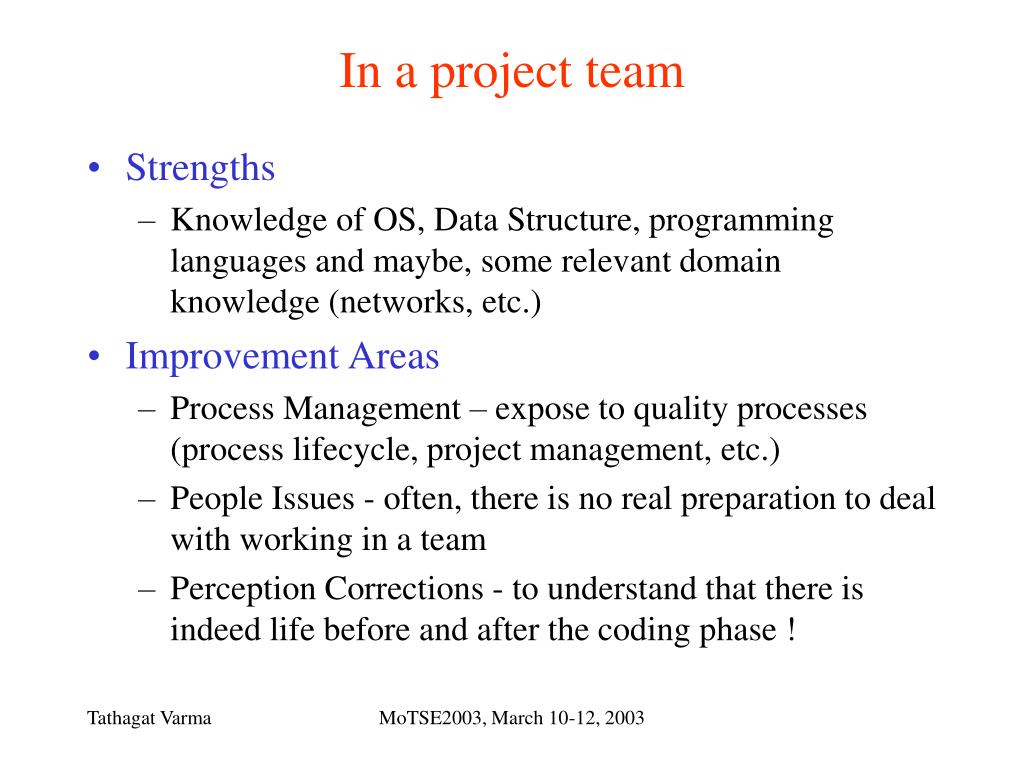 In a project team

• Strengths
– Knowledge of OS, Data Structure, programming languages and maybe, some relevant domain knowledge (networks, etc.)
• Improvement Areas
– Process Management – expose to quality processes (process lifecycle, project management, etc.)
– People Issues - often, there is no real preparation to deal with working in a team
– Perception Corrections - to understand that there is indeed life before and after the coding phase !

Tathagat Varma

MoTSE2003, March 10-12, 2003